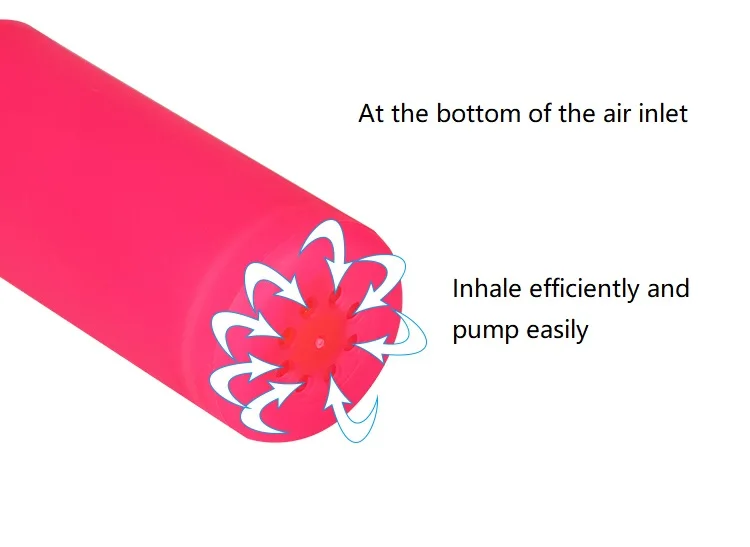 At the bottom of the air inlet

Inhale efficiently and pump easily